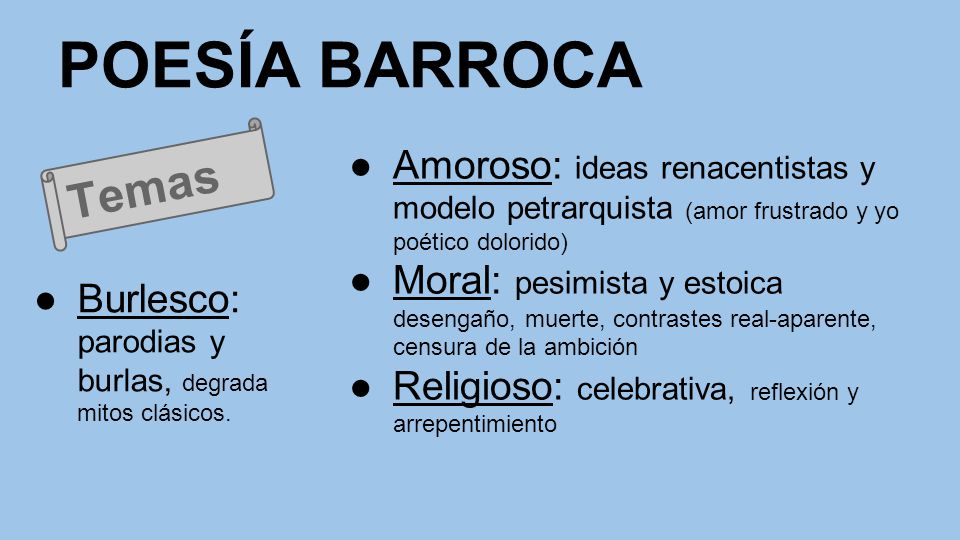 POESÍA BARROCA

Temas

● Burlesco: parodias y burlas, degrada mitos clásicos.

● Amoroso: ideas renacentistas y modelo petrarquista (amor frustrado y yo poético dolorido)

● Moral: pesimista y estoica desengaño, muerte, contrastes real-aparente, censura de la ambición

● Religioso: celebrativa, reflexión y arrepentimiento